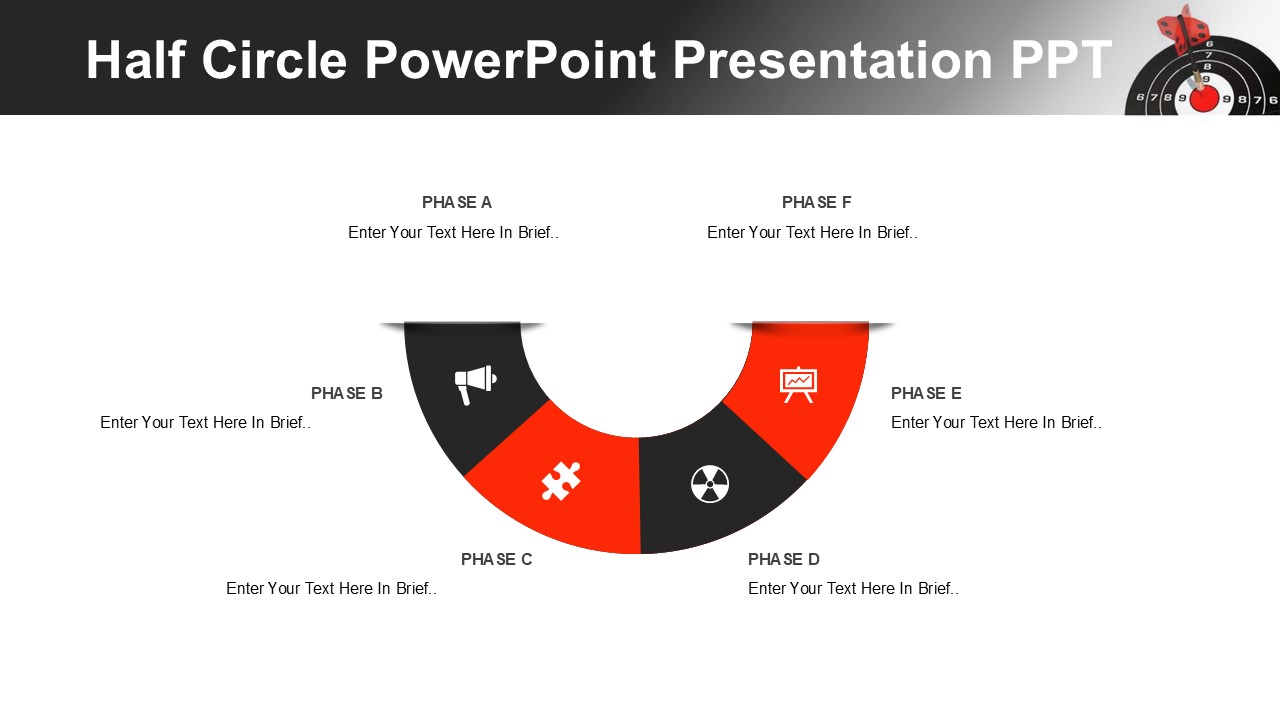 Half Circle PowerPoint Presentation PPT

PHASE A
Enter Your Text Here In Brief..

PHASE F
Enter Your Text Here In Brief..

PHASE B
Enter Your Text Here In Brief..

PHASE E
Enter Your Text Here In Brief..

PHASE C
Enter Your Text Here In Brief..

PHASE D
Enter Your Text Here In Brief..